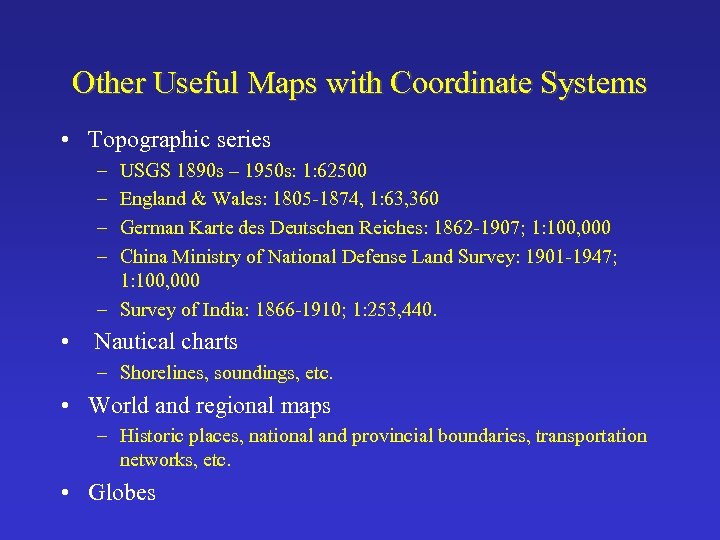 Other Useful Maps with Coordinate Systems

• Topographic series
– USGS 1890s – 1950s: 1:62500
– England & Wales: 1805-1874, 1:63,360
– German Karte des Deutschen Reiches: 1862-1907; 1:100,000
– China Ministry of National Defense Land Survey: 1901-1947; 1:100,000
– Survey of India: 1866-1910; 1:253,440.

• Nautical charts
– Shorelines, soundings, etc.

• World and regional maps
– Historic places, national and provincial boundaries, transportation networks, etc.

• Globes